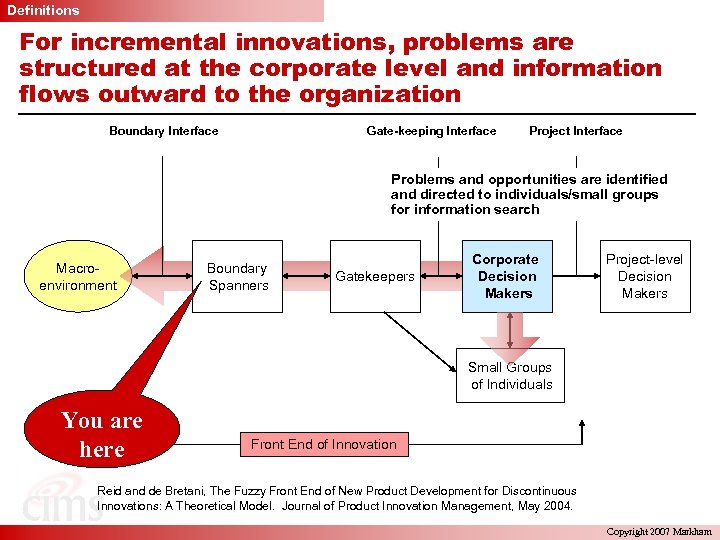 Definitions

For incremental innovations, problems are structured at the corporate level and information flows outward to the organization

Boundary Interface

Gate-keeping Interface

Project Interface

Problems and opportunities are identified and directed to individuals/small groups for information search

Macro-environment

Boundary Spanners

Gatekeepers

Corporate Decision Makers

Project-level Decision Makers

Small Groups of Individuals

You are here

Front End of Innovation

Reid and de Bretani, The Fuzzy Front End of New Product Development for Discontinuous Innovations: A Theoretical Model. Journal of Product Innovation Management, May 2004.

cims

Copyright 2007 Markham